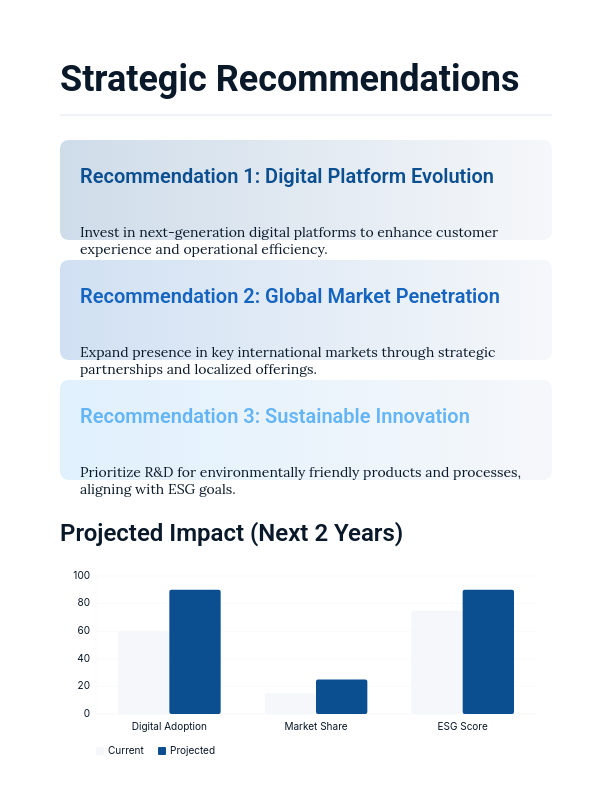 Strategic Recommendations

Recommendation 1: Digital Platform Evolution

Invest in next-generation digital platforms to enhance customer experience and operational efficiency.

Recommendation 2: Global Market Penetration

Expand presence in key international markets through strategic partnerships and localized offerings.

Recommendation 3: Sustainable Innovation

Prioritize R&D for environmentally friendly products and processes, aligning with ESG goals.

Projected Impact (Next 2 Years)

100
80
60
40
20
0

Digital Adoption
Market Share
ESG Score

Current
Projected